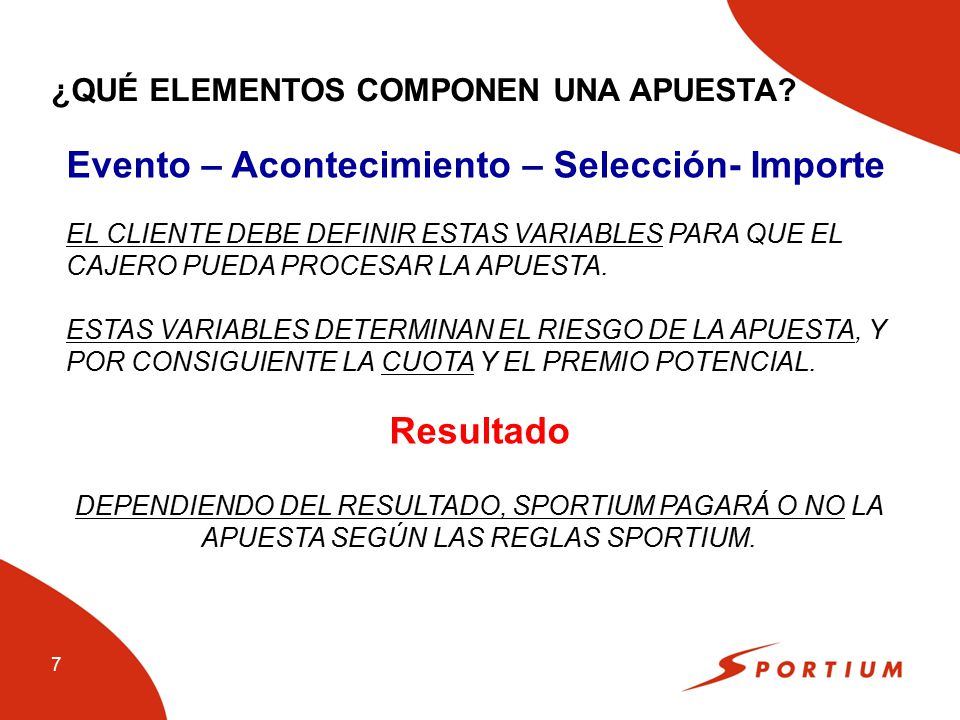 ¿QUÉ ELEMENTOS COMPONEN UNA APUESTA?

Evento – Acontecimiento – Selección- Importe

EL CLIENTE DEBE DEFINIR ESTAS VARIABLES PARA QUE EL CAJERO PUEDA PROCESAR LA APUESTA.

ESTAS VARIABLES DETERMINAN EL RIESGO DE LA APUESTA, Y POR CONSIGUIENTE LA CUOTA Y EL PREMIO POTENCIAL.

Resultado

DEPENDIENDO DEL RESULTADO, SPORTIUM PAGARÁ O NO LA APUESTA SEGÚN LAS REGLAS SPORTIUM.

7

SPORTIUM